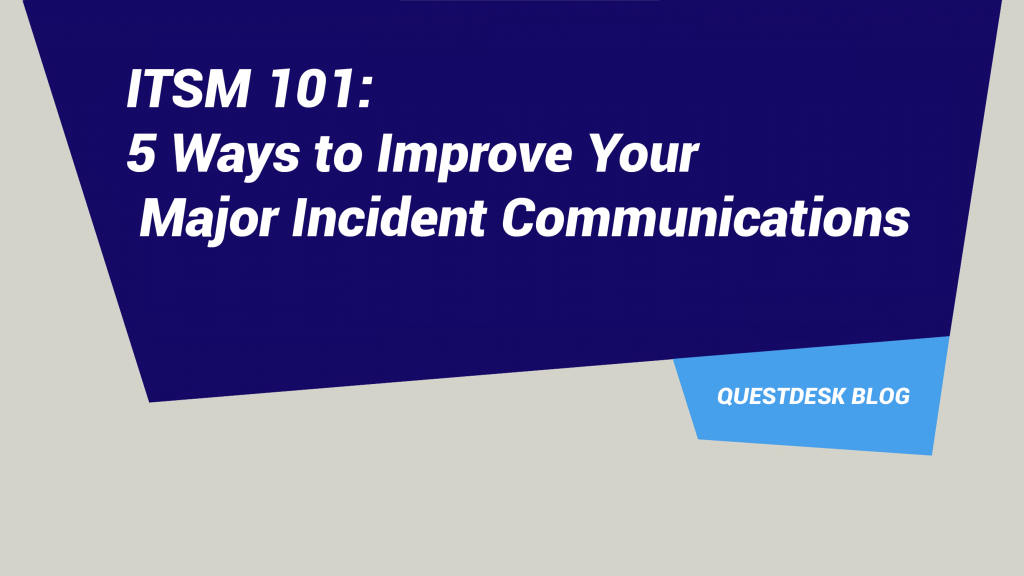 ITSM 101:
5 Ways to Improve Your
Major Incident Communications

QUESTDESK BLOG